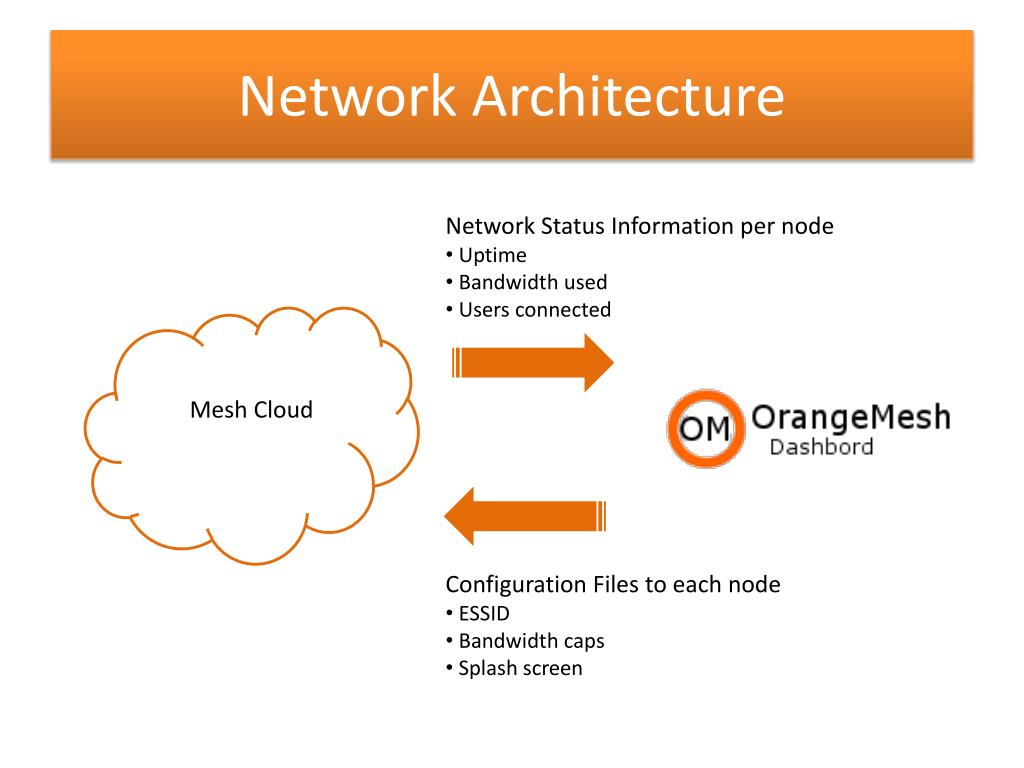 Network Architecture

Network Status Information per node
• Uptime
• Bandwidth used
• Users connected

Mesh Cloud

OM OrangeMesh
Dashbord

Configuration Files to each node
• ESSID
• Bandwidth caps
• Splash screen